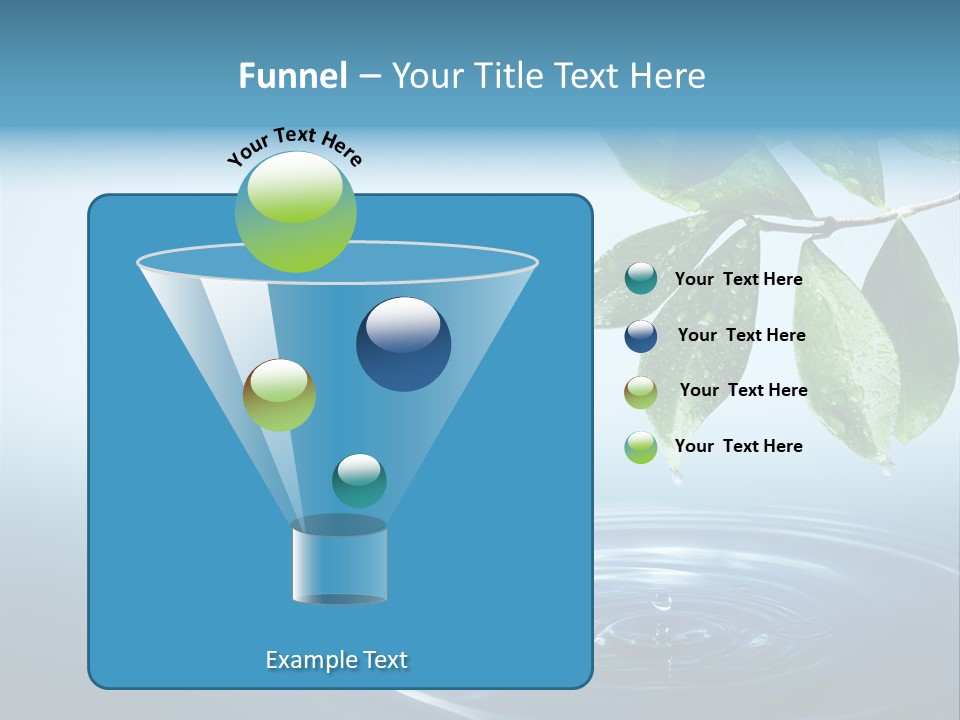 Funnel – Your Title Text Here

Your Text Here

Your  Text Here

Your  Text Here

Your  Text Here

Your  Text Here

Example Text